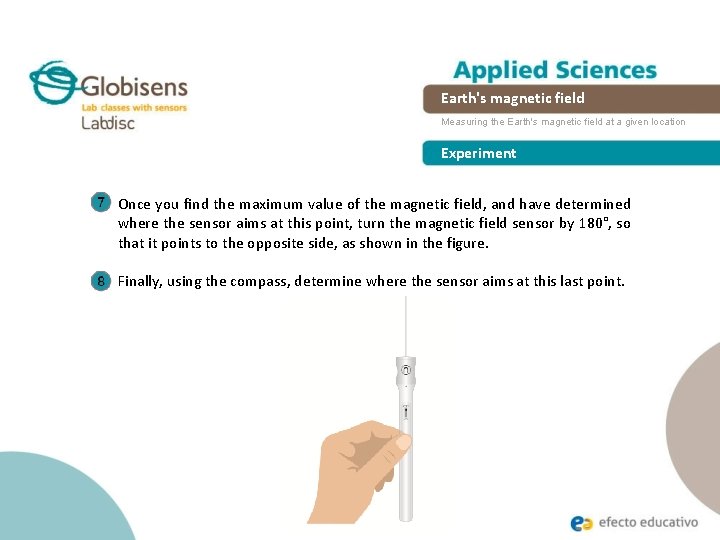 Globisens
Lab classes with sensors
Labdisc

Applied Sciences

Earth's magnetic field

Measuring the Earth's magnetic field at a given location

Experiment

7 Once you find the maximum value of the magnetic field, and have determined where the sensor aims at this point, turn the magnetic field sensor by 180°, so that it points to the opposite side, as shown in the figure.

8 Finally, using the compass, determine where the sensor aims at this last point.

efecto educativo